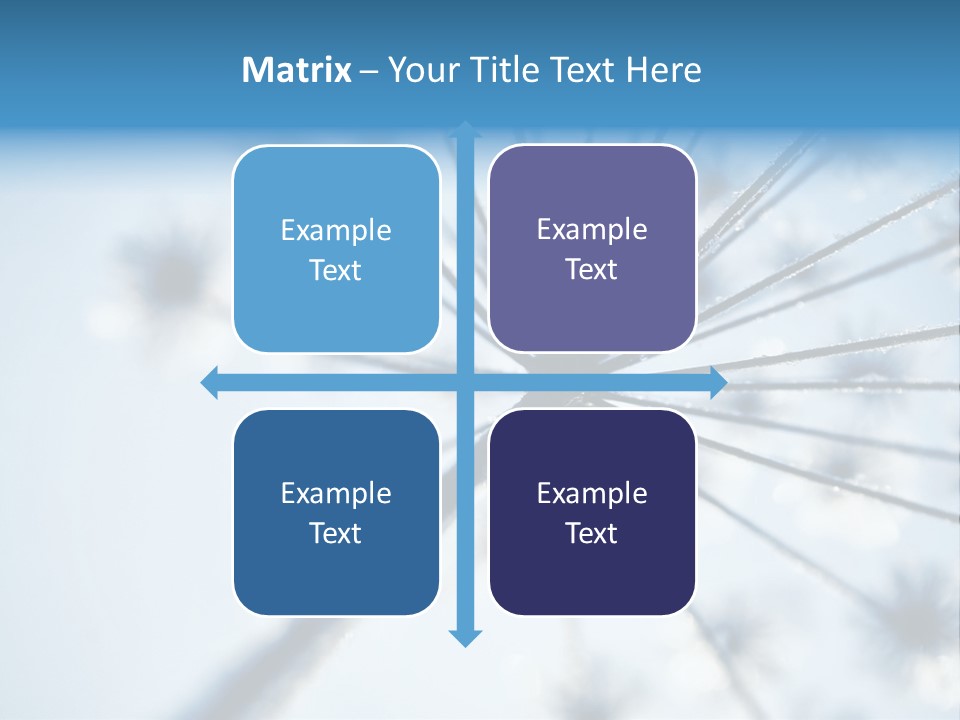 Matrix – Your Title Text Here

Example Text

Example Text

Example Text

Example Text